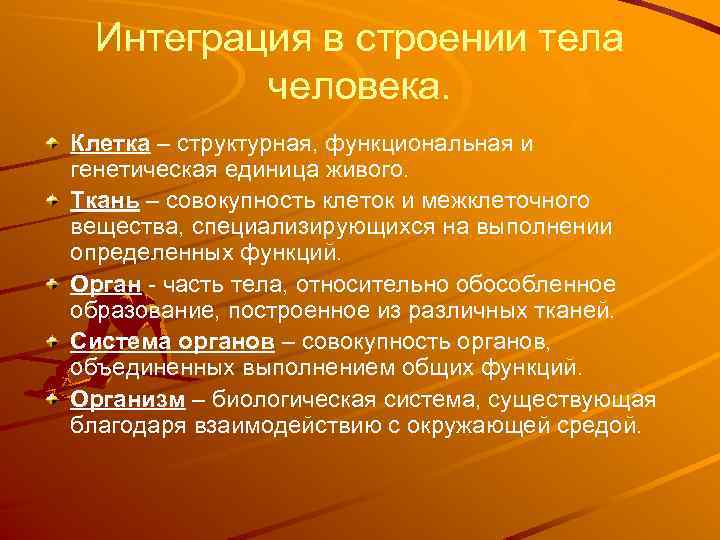 Интеграция в строении тела человека.

Клетка – структурная, функциональная и генетическая единица живого.

Ткань – совокупность клеток и межклеточного вещества, специализирующихся на выполнении определенных функций.

Орган - часть тела, относительно обособленное образование, построенное из различных тканей.

Система органов – совокупность органов, объединенных выполнением общих функций.

Организм – биологическая система, существующая благодаря взаимодействию с окружающей средой.